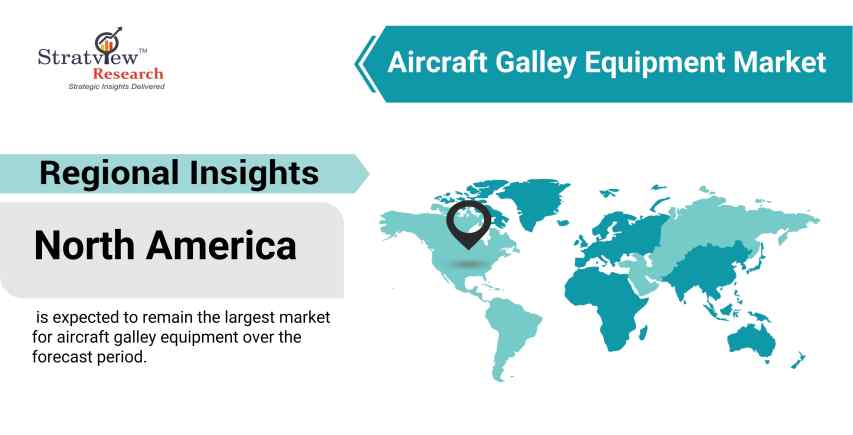 Stratview™ Research
Strategic Insights Delivered

Aircraft Galley Equipment Market

Regional Insights

North America

is expected to remain the largest market for aircraft galley equipment over the forecast period.